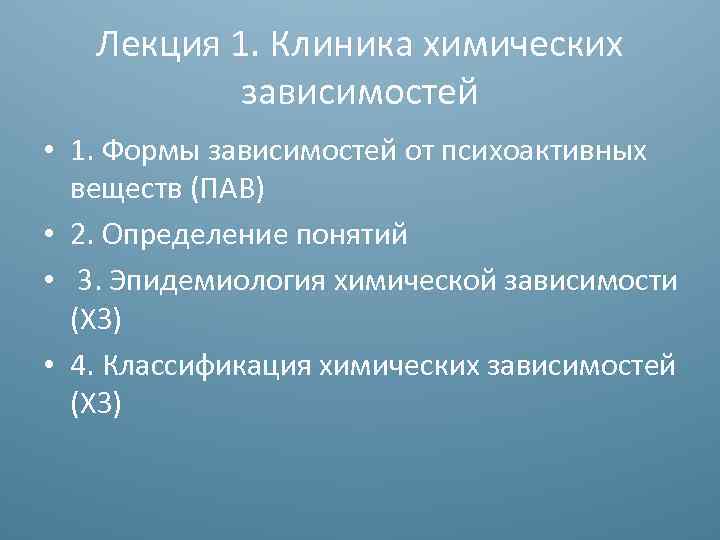 Лекция 1. Клиника химических зависимостей

• 1. Формы зависимостей от психоактивных веществ (ПАВ)
• 2. Определение понятий
• 3. Эпидемиология химической зависимости (ХЗ)
• 4. Классификация химических зависимостей (ХЗ)